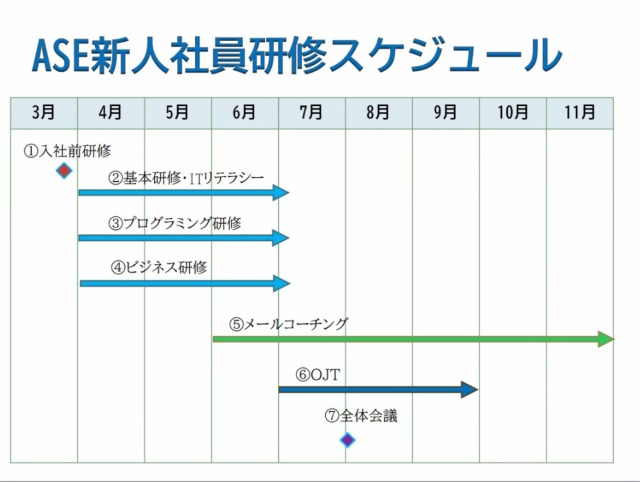 ASE新人社員研修スケジュール

| 3月 | 4月 | 5月 | 6月 | 7月 | 8月 | 9月 | 10月 | 11月 |
|---|---|---|---|---|---|---|---|---|

①入社前研修

②基本研修・ITリテラシー

③プログラミング研修

④ビジネス研修

⑤メールコーチング

⑥OJT

⑦全体会議